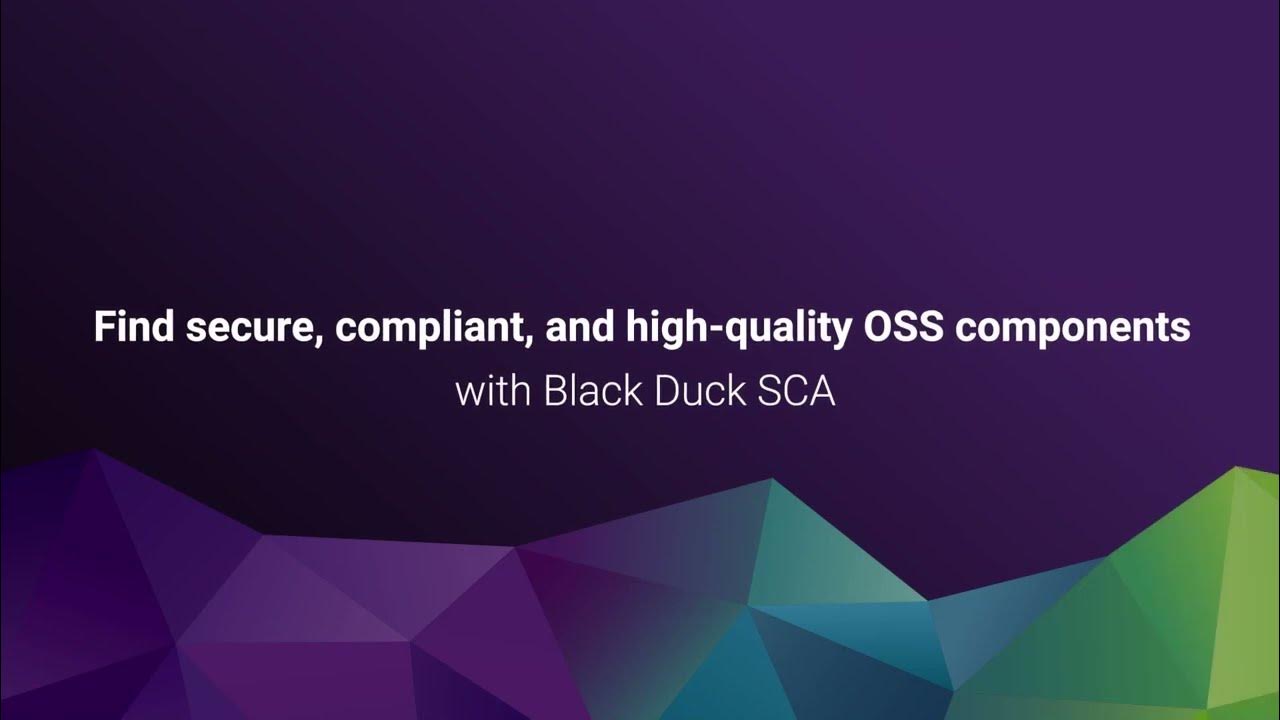 Find secure, compliant, and high-quality OSS components
with Black Duck SCA